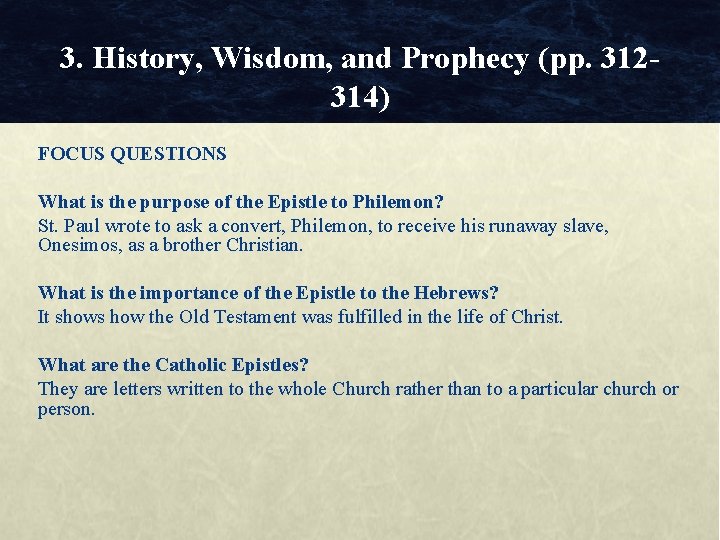 3. History, Wisdom, and Prophecy (pp. 312-314)

FOCUS QUESTIONS

What is the purpose of the Epistle to Philemon?
St. Paul wrote to ask a convert, Philemon, to receive his runaway slave, Onesimos, as a brother Christian.

What is the importance of the Epistle to the Hebrews?
It shows how the Old Testament was fulfilled in the life of Christ.

What are the Catholic Epistles?
They are letters written to the whole Church rather than to a particular church or person.